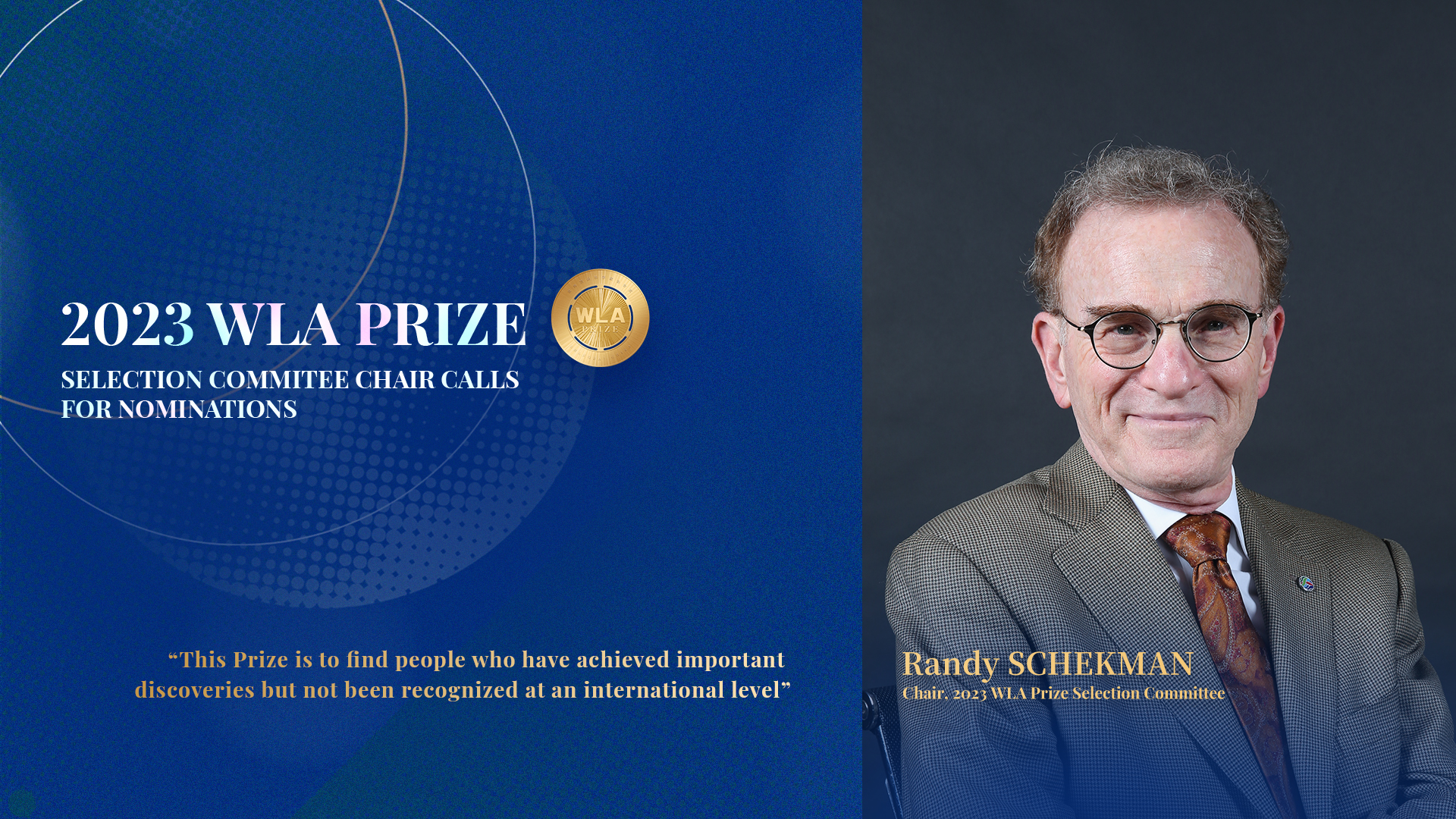 2023 WLA PRIZE

WLA PRIZE

SELECTION COMMITEE CHAIR CALLS FOR NOMINATIONS

“This Prize is to find people who have achieved important discoveries but not been recognized at an international level”

Randy SCHEKMAN
Chair, 2023 WLA Prize Selection Committee